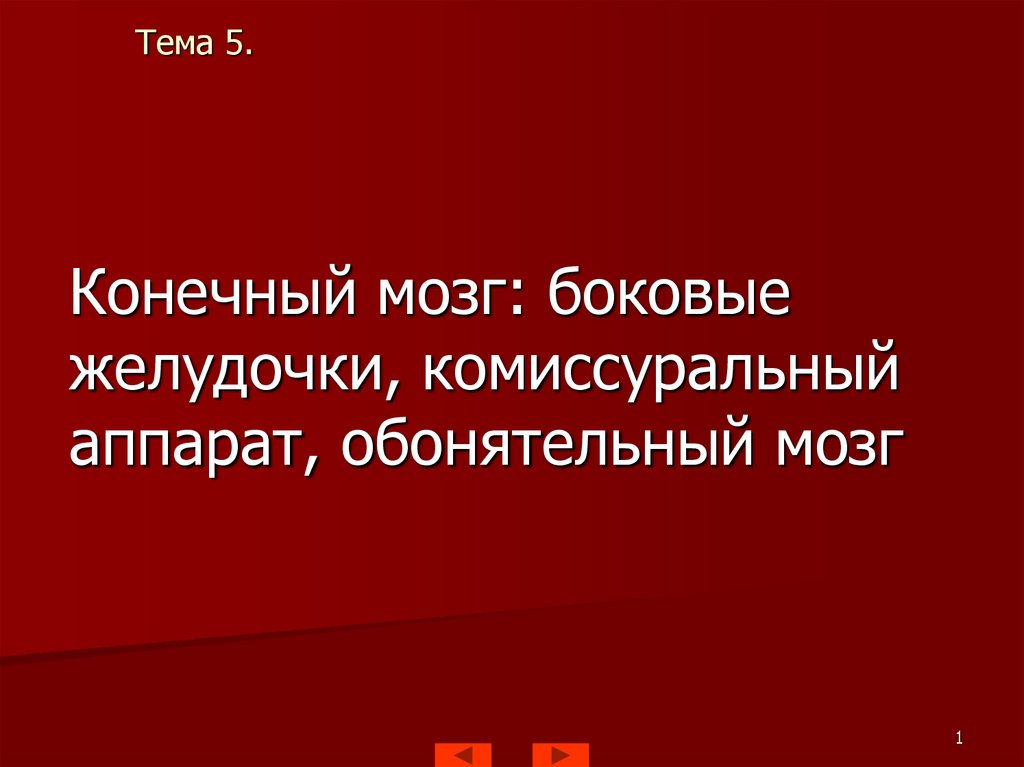 Тема 5.

Конечный мозг: боковые желудочки, комиссуральный аппарат, обонятельный мозг

1